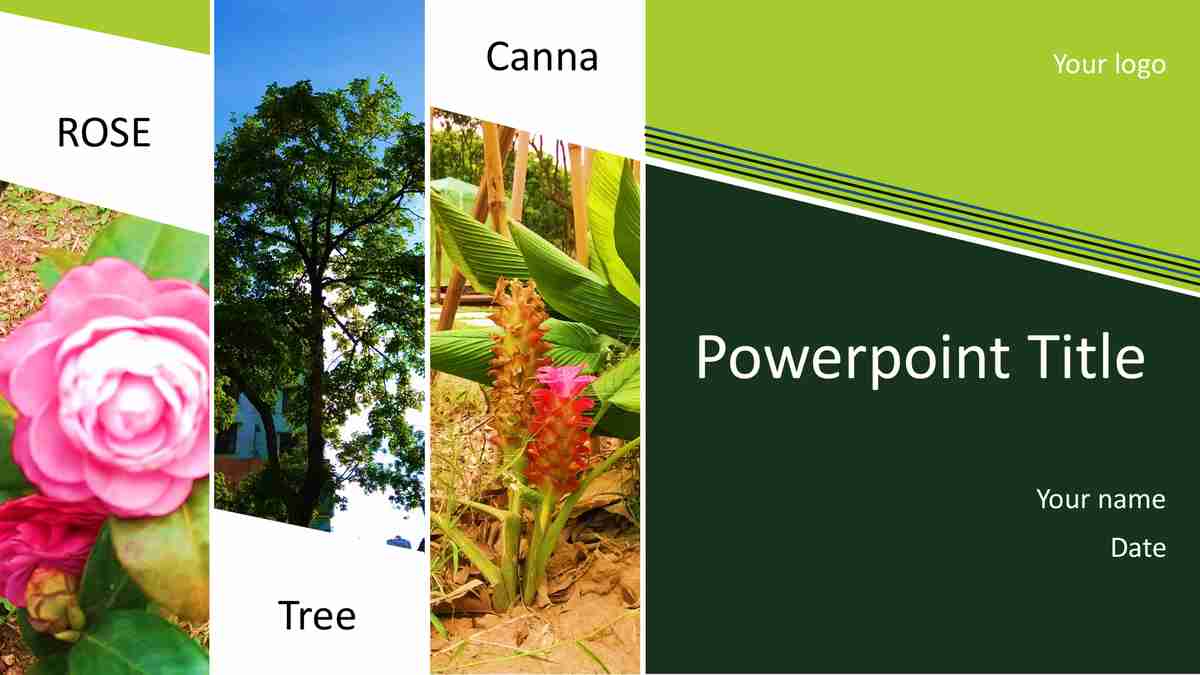 ROSE

Tree

Canna

Your logo

Powerpoint Title

Your name

Date